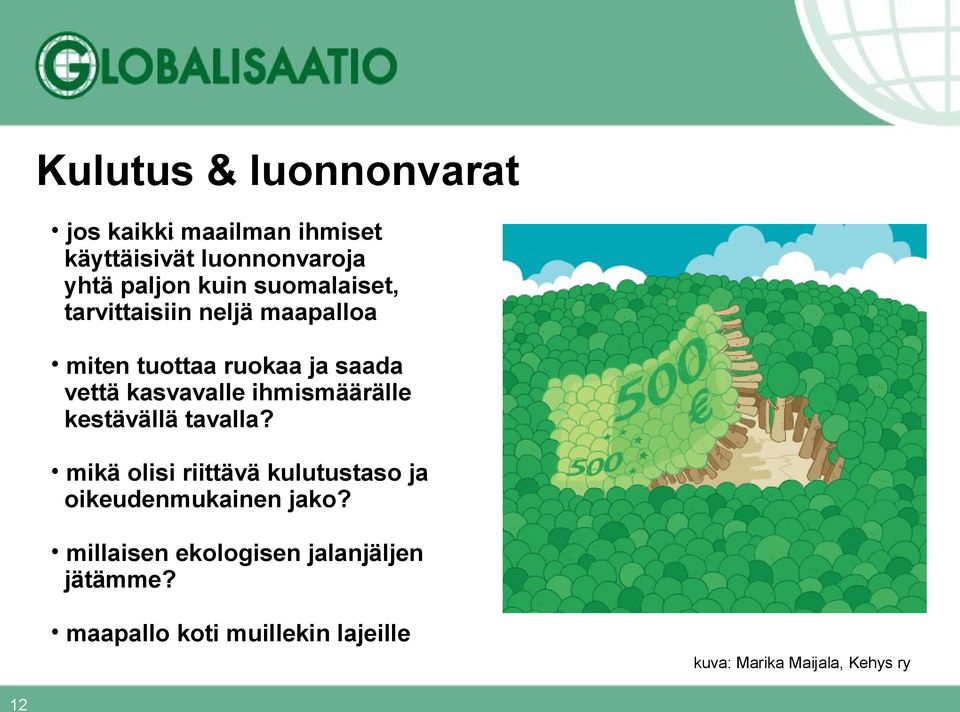 GLOBALISAATIO

Kulutus & luonnonvarat

• jos kaikki maailman ihmiset käyttäisivät luonnonvaroja yhtä paljon kuin suomalaiset, tarvittaisiin neljä maapalloa

• miten tuottaa ruokaa ja saada vettä kasvavalle ihmismäärälle kestävällä tavalla?

• mikä olisi riittävä kulutustaso ja oikeudenmukainen jako?

• millaisen ekologisen jalanjäljen jätämme?

• maapallo koti muillekin lajeille

500 €
500

kuva: Marika Maijala, Kehys ry

12